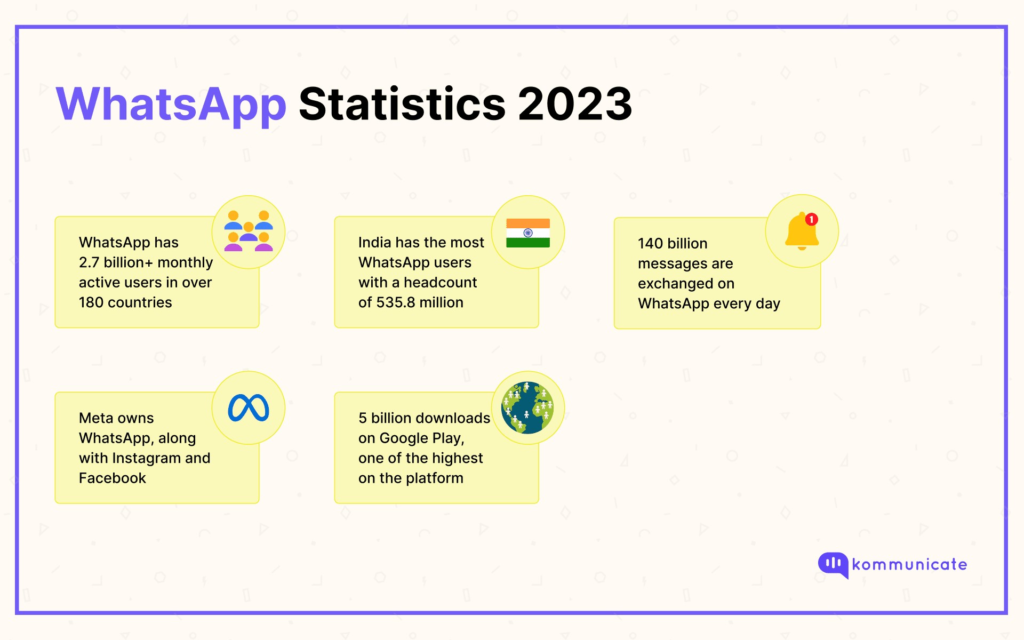 WhatsApp Statistics 2023

WhatsApp has 2.7 billion+ monthly active users in over 180 countries

India has the most WhatsApp users with a headcount of 535.8 million

1

140 billion messages are exchanged on WhatsApp every day

Meta owns WhatsApp, along with Instagram and Facebook

5 billion downloads on Google Play, one of the highest on the platform

kommunicate